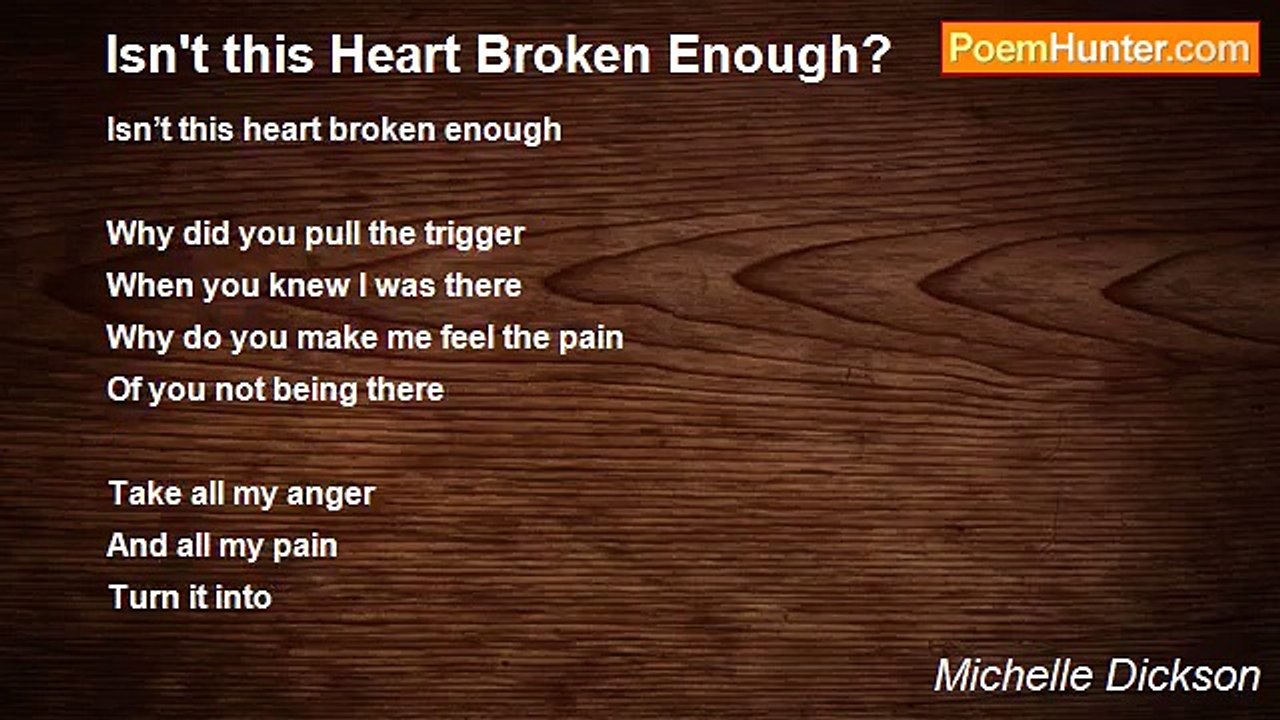 Isn't this Heart Broken Enough?

PoemHunter.com

Isn’t this heart broken enough

Why did you pull the trigger
When you knew I was there
Why do you make me feel the pain
Of you not being there

Take all my anger
And all my pain
Turn it into

Michelle Dickson